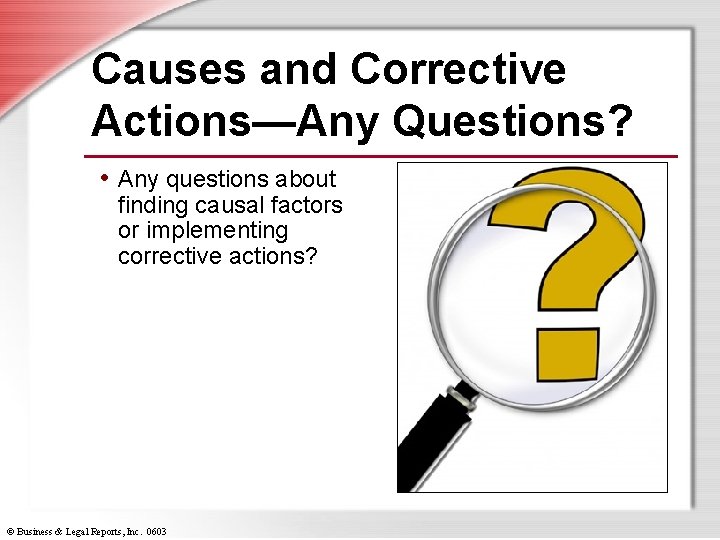 Causes and Corrective Actions—Any Questions?

• Any questions about finding causal factors or implementing corrective actions?

© Business & Legal Reports, Inc. 0603